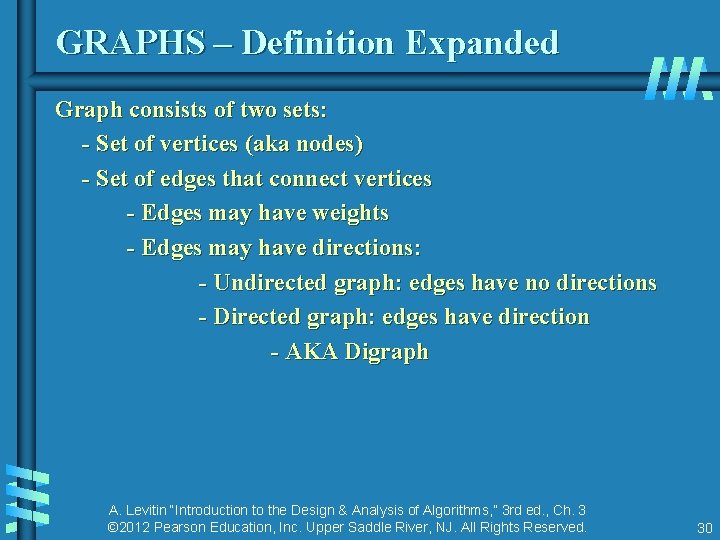 GRAPHS – Definition Expanded

Graph consists of two sets:

- Set of vertices (aka nodes)

- Set of edges that connect vertices

- Edges may have weights

- Edges may have directions:

- Undirected graph: edges have no directions

- Directed graph: edges have direction

- AKA Digraph

A. Levitin "Introduction to the Design & Analysis of Algorithms," 3rd ed., Ch. 3
©2012 Pearson Education, Inc. Upper Saddle River, NJ. All Rights Reserved.

30